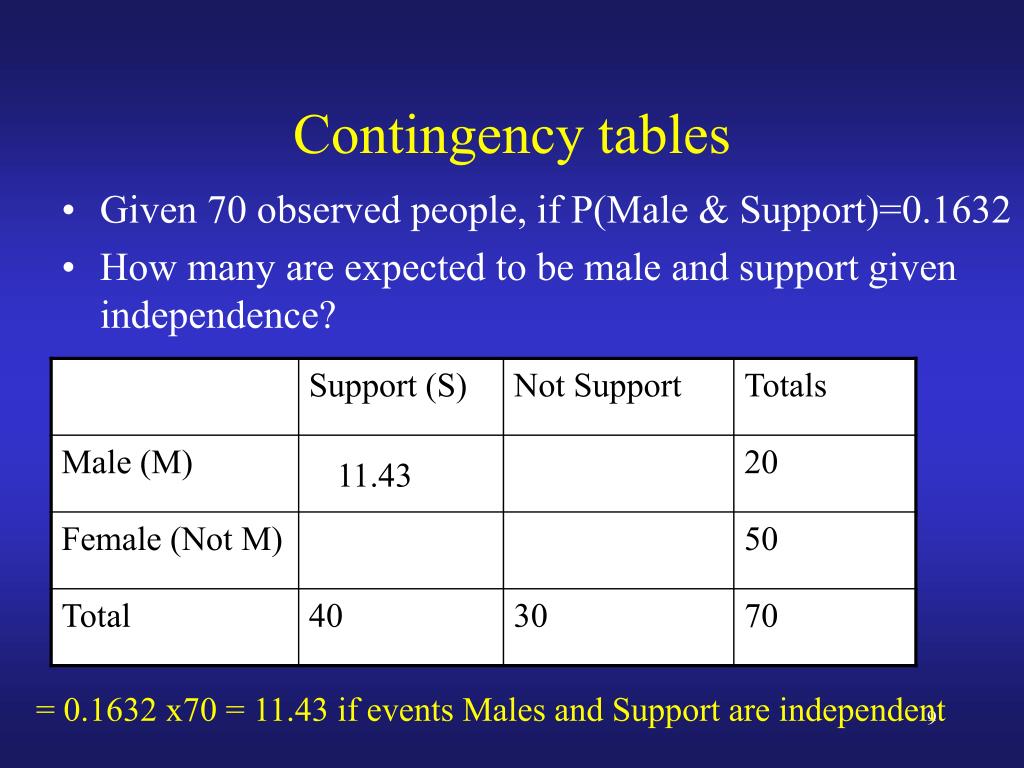 Contingency tables

• Given 70 observed people, if P(Male & Support)=0.1632

• How many are expected to be male and support given independence?

| | Support (S) | Not Support | Totals |
|---|---|---|---|
| Male (M) | 11.43 | | 20 |
| Female (Not M) | | | 50 |
| Total | 40 | 30 | 70 |

= 0.1632 x70 = 11.43 if events Males and Support are independent

9